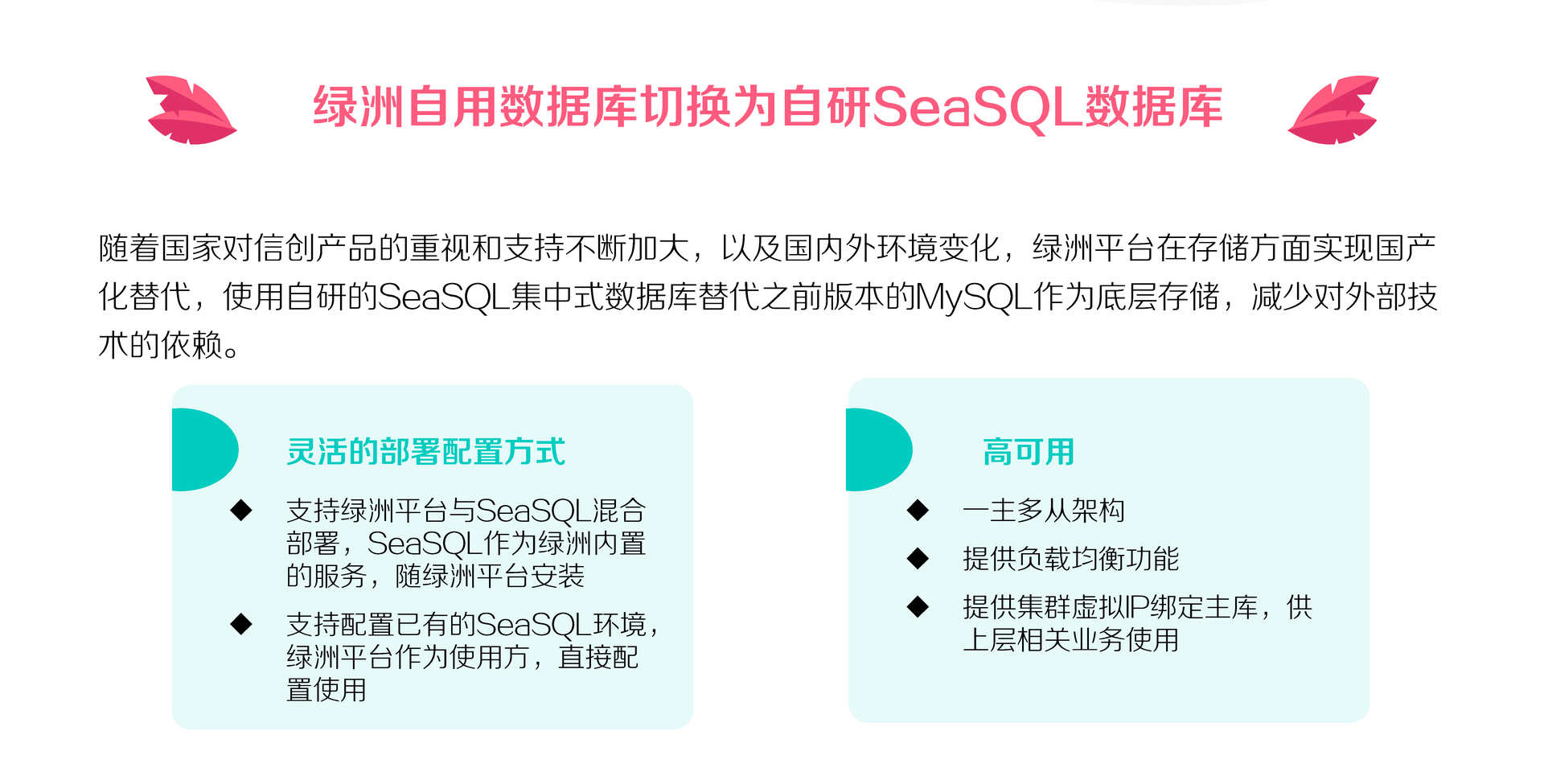 绿洲自用数据库切换为自研SeaSQL数据库

随着国家对信创产品的重视和支持不断加大，以及国内外环境变化，绿洲平台在存储方面实现国产化替代，使用自研的SeaSQL集中式数据库替代之前版本的MySQL作为底层存储，减少对外部技术的依赖。

灵活的部署配置方式

◆ 支持绿洲平台与SeaSQL混合部署，SeaSQL作为绿洲内置的服务，随绿洲平台安装

◆ 支持配置已有的SeaSQL环境，绿洲平台作为使用方，直接配置使用

高可用

◆ 一主多从架构

◆ 提供负载均衡功能

◆ 提供集群虚拟IP绑定主库，供上层相关业务使用